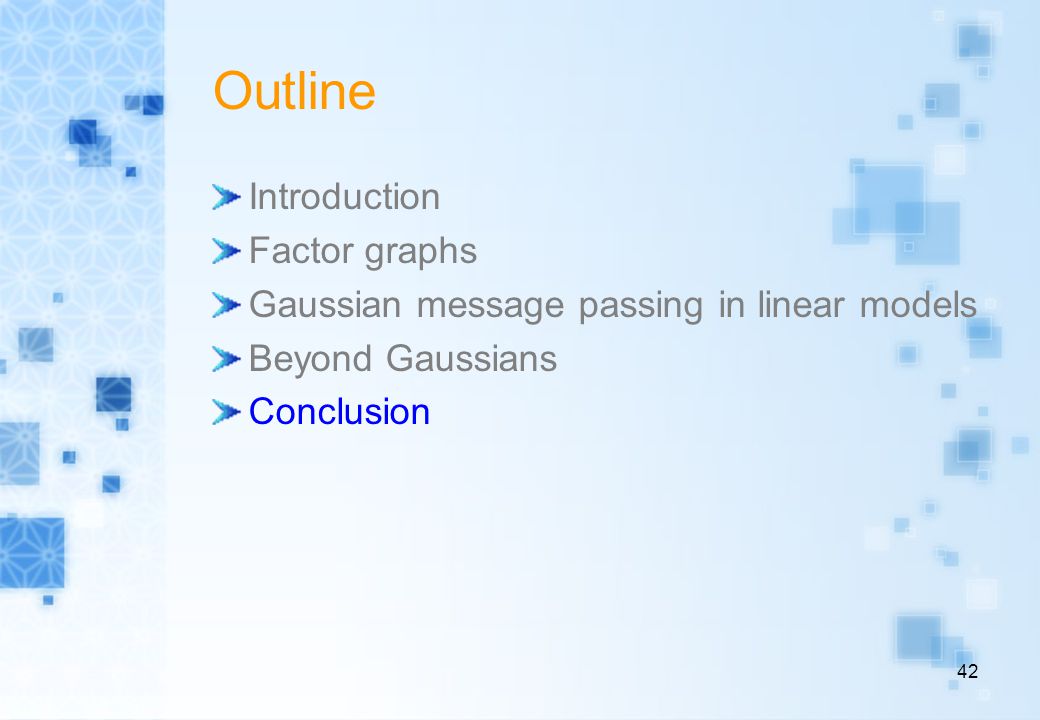 Outline

Introduction
Factor graphs
Gaussian message passing in linear models
Beyond Gaussians
Conclusion

42